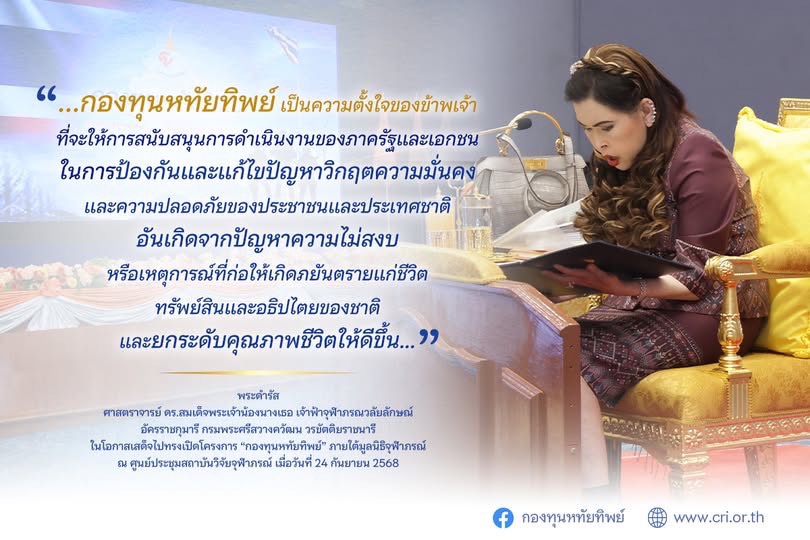 “...กองทุนหทัยทิพย์ เป็นความตั้งใจของข้าพเจ้า ที่จะให้การสนับสนุนการดำเนินงานของภาครัฐและเอกชน ในการป้องกันและแก้ไขปัญหาวิกฤตความมั่นคง และความปลอดภัยของประชาชนและประเทศชาติ อันเกิดจากปัญหาความไม่สงบ หรือเหตุการณ์ที่ก่อให้เกิดภยันตรายแก่ชีวิต ทรัพย์สินและอธิปไตยของชาติ และยกระดับคุณภาพชีวิตให้ดีขึ้น...”

พระดำรัส
ศาสตราจารย์ ดร.สมเด็จพระเจ้าน้องนางเธอ เจ้าฟ้าจุฬาภรณวลัยลักษณ์
อัครราชกุมารี กรมพระศรีสวางควัฒน วรขัตติยราชนารี
ในโอกาสเสด็จไปทรงเปิดโครงการ “กองทุนหทัยทิพย์” ภายใต้มูลนิธิจุฬาภรณ์
ณ ศูนย์ประชุมสถาบันวิจัยจุฬาภรณ์ เมื่อวันที่ 24 กันยายน 2568

กองทุนหทัยทิพย์ www.cri.or.th